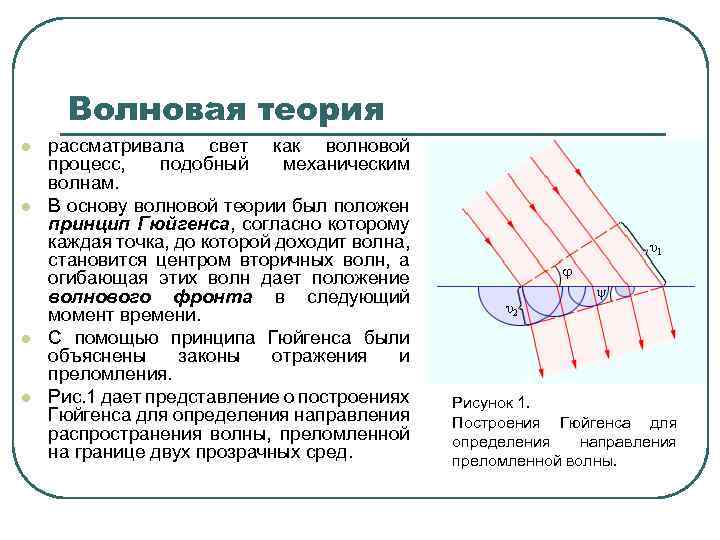 Волновая теория

рассматривала свет как волновой процесс, подобный механическим волнам.

В основу волновой теории был положен принцип Гюйгенса, согласно которому каждая точка, до которой доходит волна, становится центром вторичных волн, а огибающая этих волн дает положение волнового фронта в следующий момент времени.

С помощью принципа Гюйгенса были объяснены законы отражения и преломления.

Рис.1 дает представление о построениях Гюйгенса для определения направления распространения волны, преломленной на границе двух прозрачных сред.

$\upsilon_1$
$\varphi$
$\psi$
$\upsilon_2$

Рисунок 1.
Построения Гюйгенса для определения направления преломленной волны.